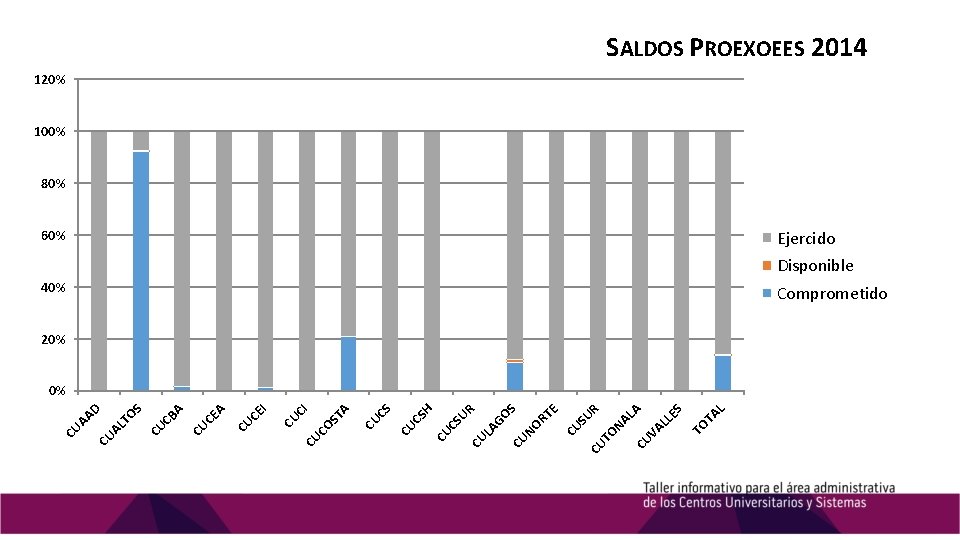 SALDOS PROEXOEES 2014

120%
100%
80%
60%
40%
20%
0%

CUAAD
CUALTOS
CUCBA
CUCEA
CUCEI
CUCI
CUCOSTA
CUCS
CUCSH
CUCSUR
CULAGOS
CUNORTE
CUSUR
CUTONALA
CUVALLES
TOTAL

Ejercido
Disponible
Comprometido

Taller informativo para el área administrativa de los Centros Universitarios y Sistemas